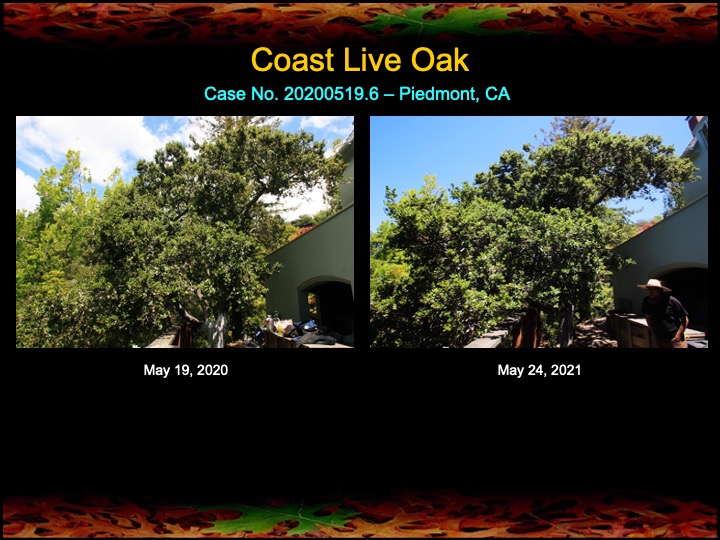 Coast Live Oak

Case No. 20200519.6 – Piedmont, CA

May 19, 2020

May 24, 2021